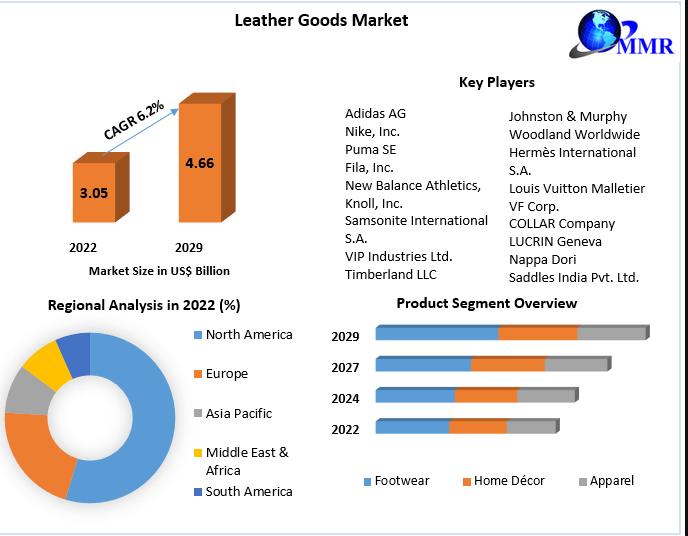 Leather Goods Market

MMR

CAGR 6.2%

3.05

4.66

2022

2029

Market Size in US$ Billion

Key Players

Adidas AG
Nike, Inc.
Puma SE
Fila, Inc.
New Balance Athletics, Knoll, Inc.
Samsonite International S.A.
VIP Industries Ltd.
Timberland LLC

Johnston & Murphy
Woodland Worldwide
Hermès International S.A.
Louis Vuitton Malletier
VF Corp.
COLLAR Company
LUCRIN Geneva
Nappa Dori
Saddles India Pvt. Ltd.

Regional Analysis in 2022 (%)

North America
Europe
Asia Pacific
Middle East & Africa
South America

Product Segment Overview

2029
2027
2024
2022

Footwear
Home Décor
Apparel